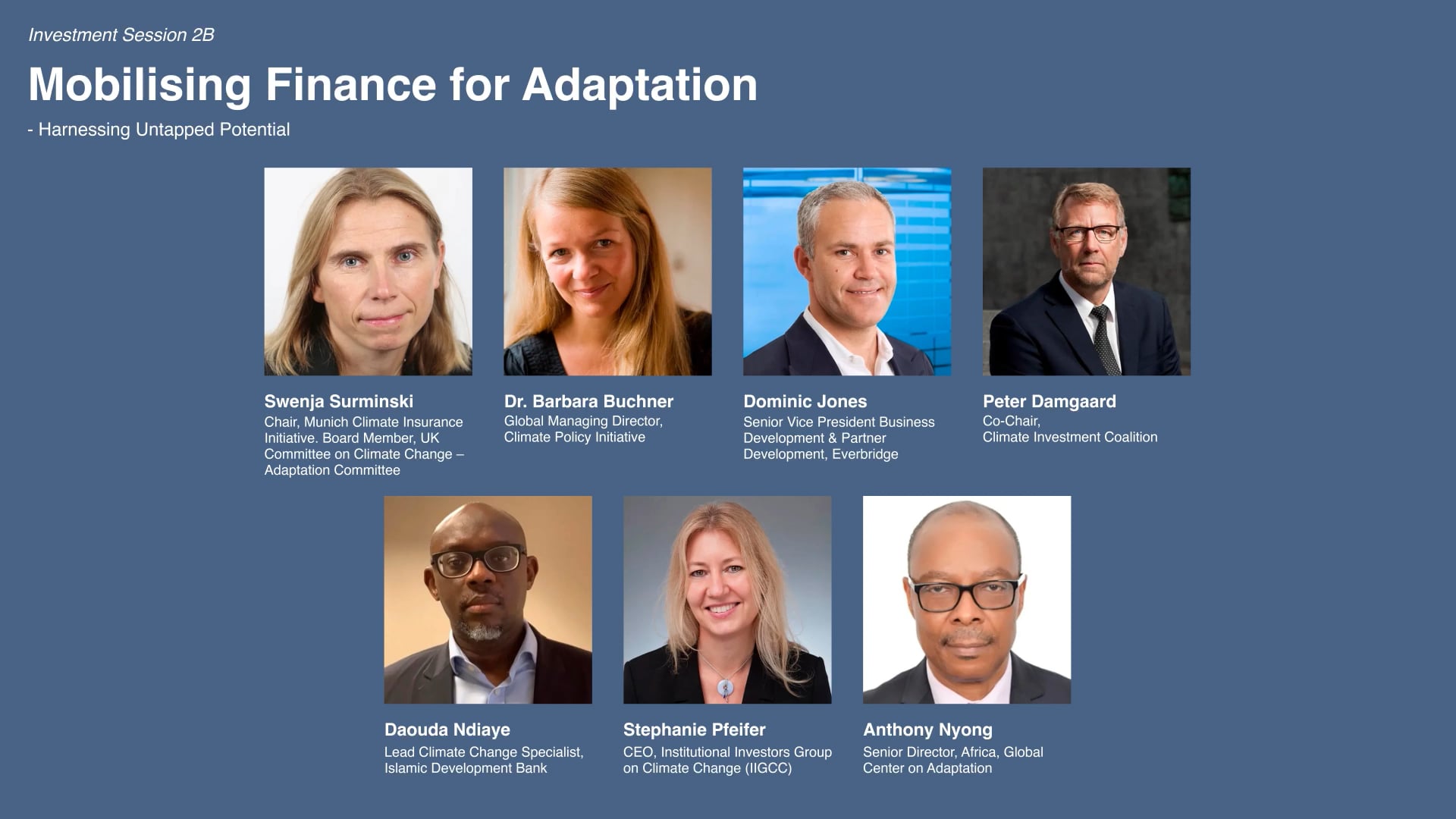 Investment Session 2B

Mobilising Finance for Adaptation

- Harnessing Untapped Potential

Swenja Surminski
Chair, Munich Climate Insurance Initiative. Board Member, UK Committee on Climate Change – Adaptation Committee

Dr. Barbara Buchner
Global Managing Director, Climate Policy Initiative

Dominic Jones
Senior Vice President Business Development & Partner Development, Everbridge

Peter Damgaard
Co-Chair, Climate Investment Coalition

Daouda Ndiaye
Lead Climate Change Specialist, Islamic Development Bank

Stephanie Pfeifer
CEO, Institutional Investors Group on Climate Change (IIGCC)

Anthony Nyong
Senior Director, Africa, Global Center on Adaptation